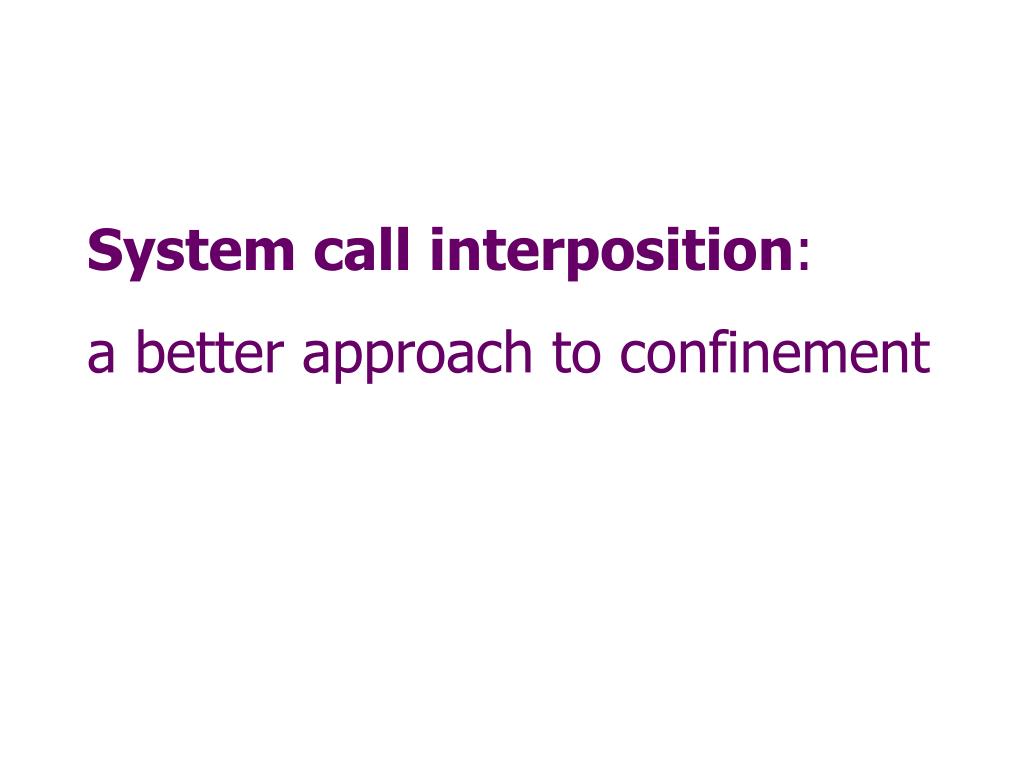 System call interposition:

a better approach to confinement